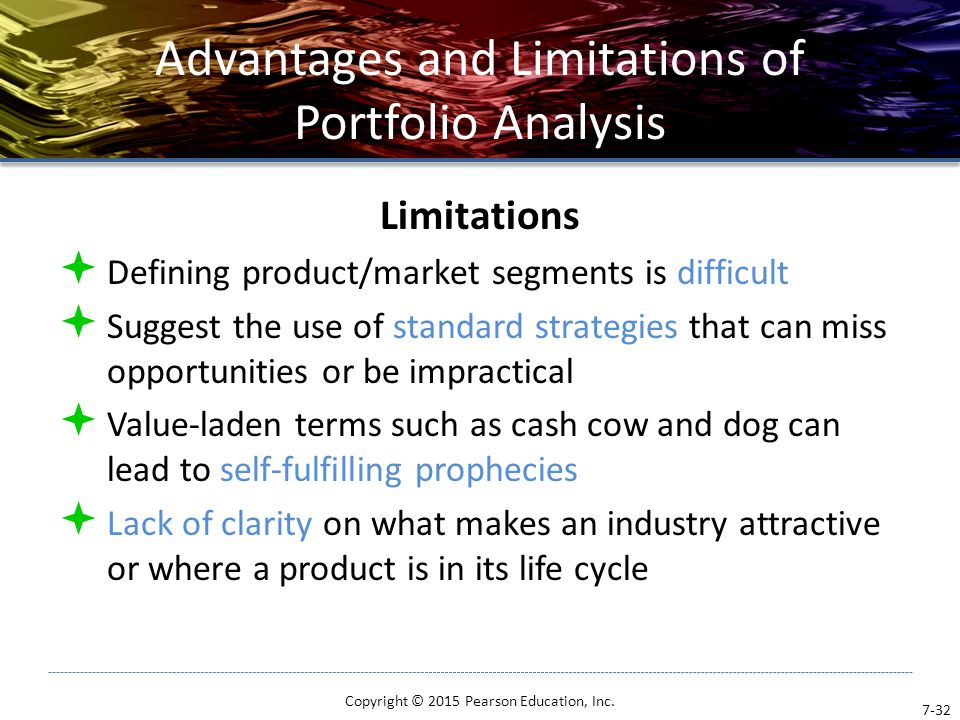 Advantages and Limitations of Portfolio Analysis

Limitations

Defining product/market segments is difficult

Suggest the use of standard strategies that can miss opportunities or be impractical

Value-laden terms such as cash cow and dog can lead to self-fulfilling prophecies

Lack of clarity on what makes an industry attractive or where a product is in its life cycle

Copyright © 2015 Pearson Education, Inc.

7-32